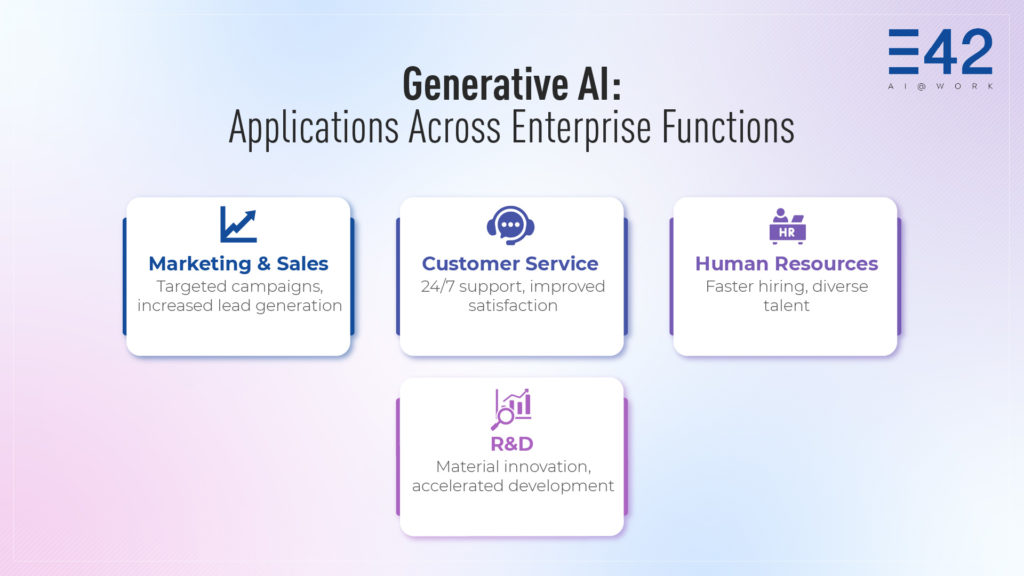 E42
AI@WORK

Generative AI:
Applications Across Enterprise Functions

Marketing & Sales
Targeted campaigns, increased lead generation

Customer Service
24/7 support, improved satisfaction

HR
Human Resources
Faster hiring, diverse talent

R&D
Material innovation, accelerated development